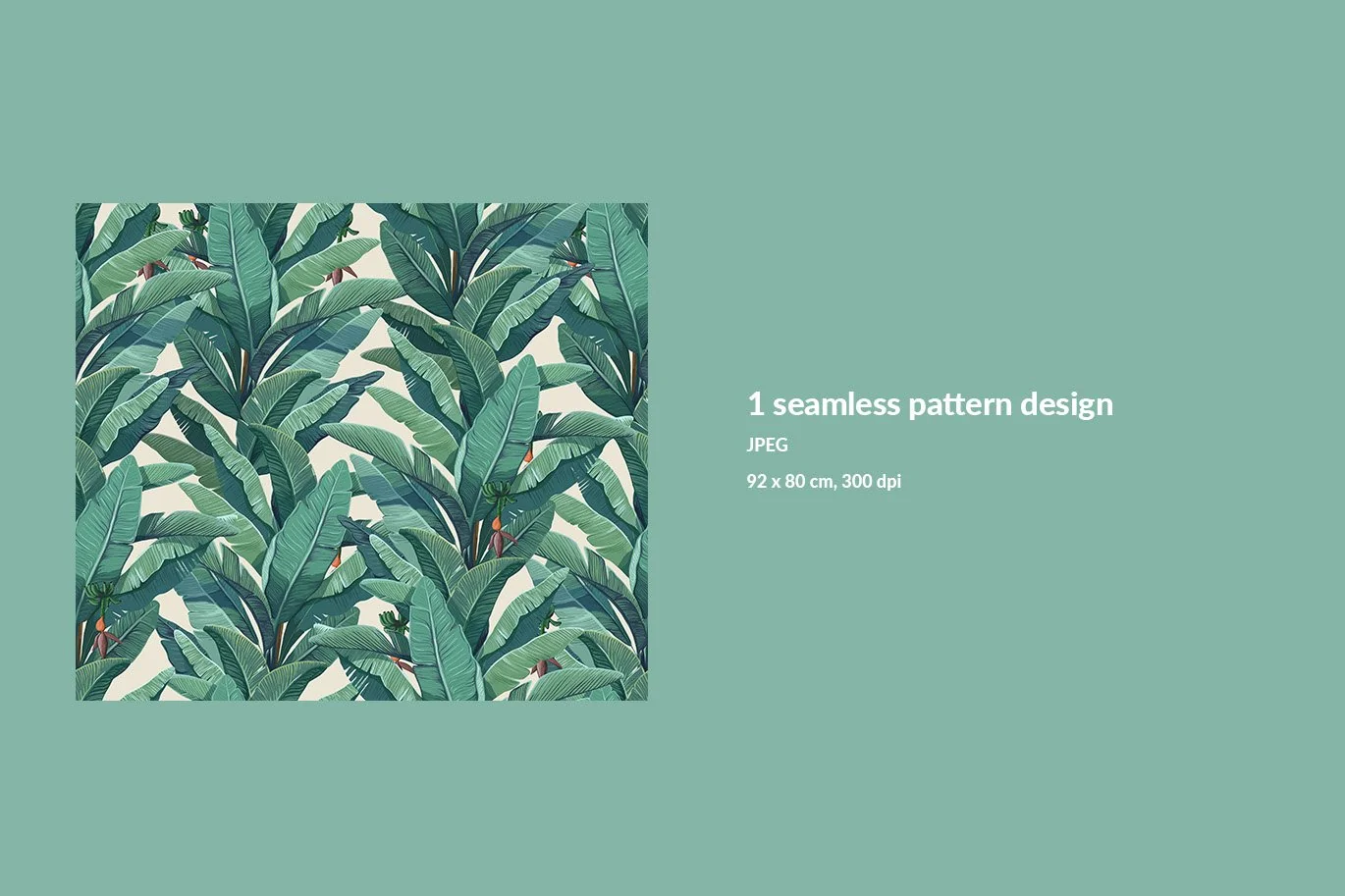 1 seamless pattern design

JPEG

92 x 80 cm, 300 dpi